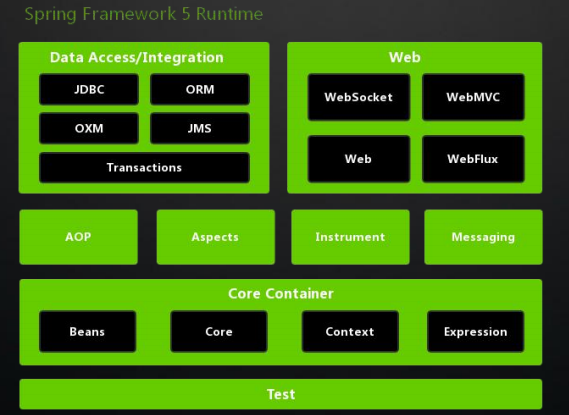 Spring Framework 5 Runtime

Data Access/Integration

JDBC

ORM

OXM

JMS

Transactions

Web

WebSocket

WebMVC

Web

WebFlux

AOP

Aspects

Instrument

Messaging

Core Container

Beans

Core

Context

Expression

Test